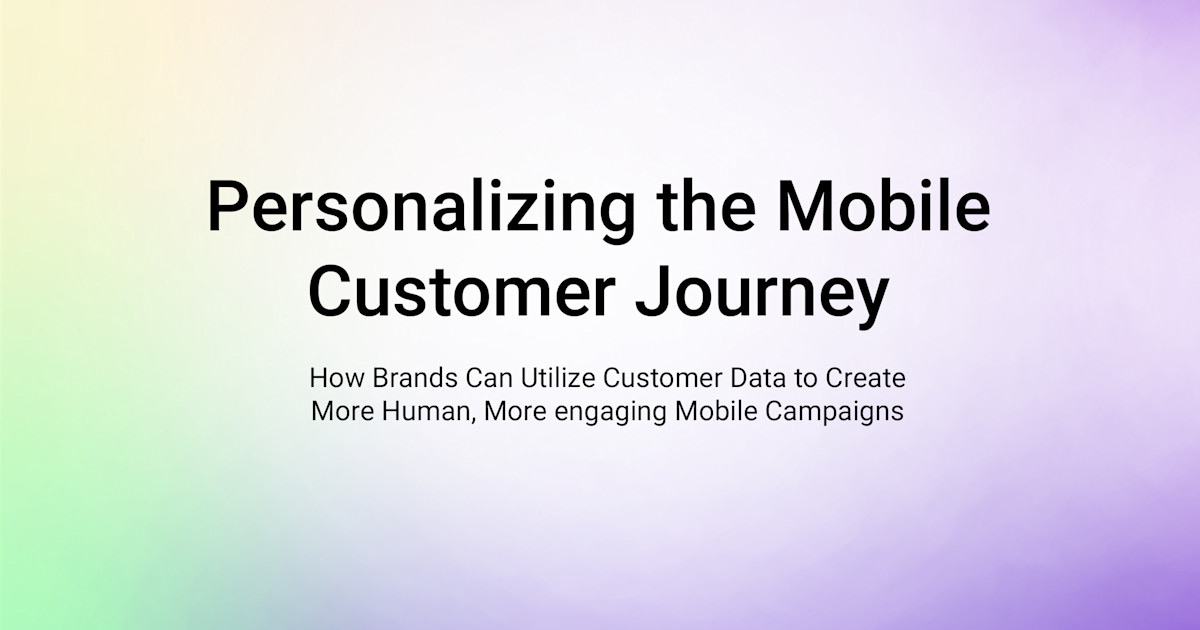 Personalizing the Mobile Customer Journey

How Brands Can Utilize Customer Data to Create More Human, More engaging Mobile Campaigns